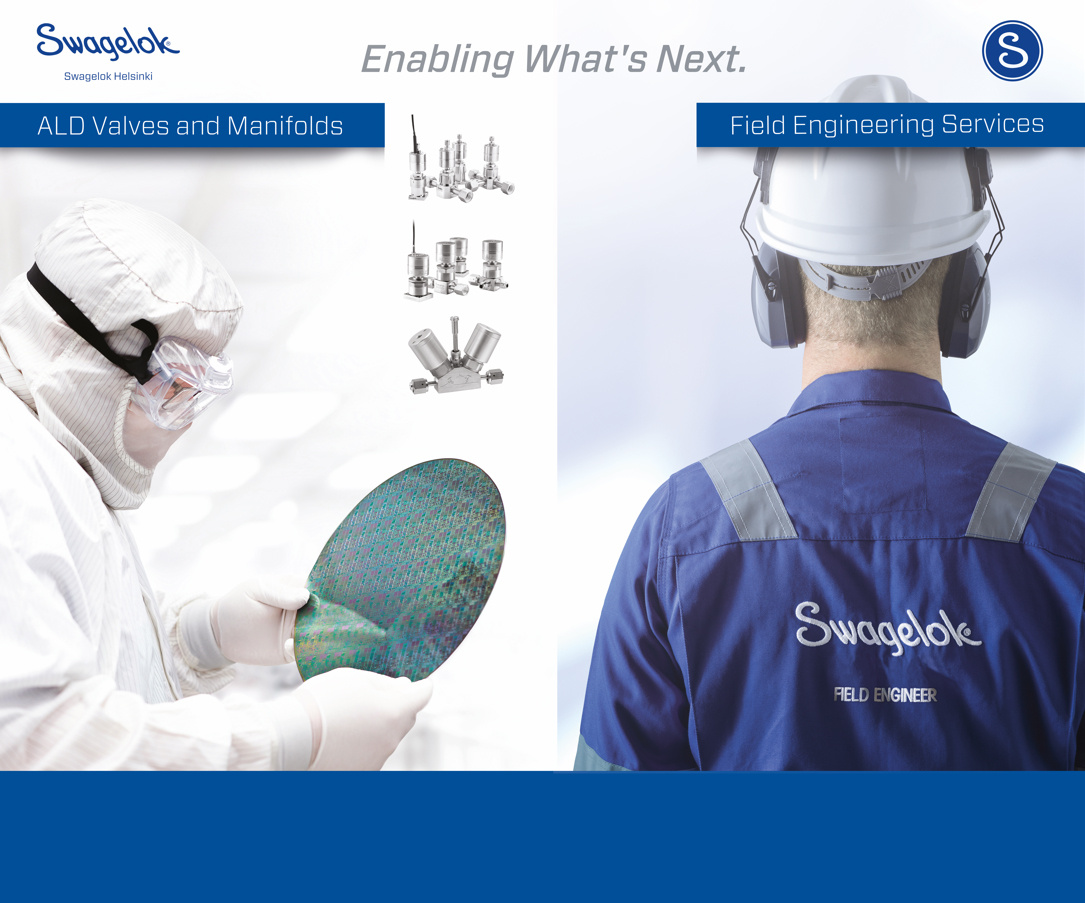 Swagelok
Swagelok Helsinki

Enabling What's Next.

S

ALD Valves and Manifolds

Field Engineering Services

Swagelok
FIELD ENGINEER